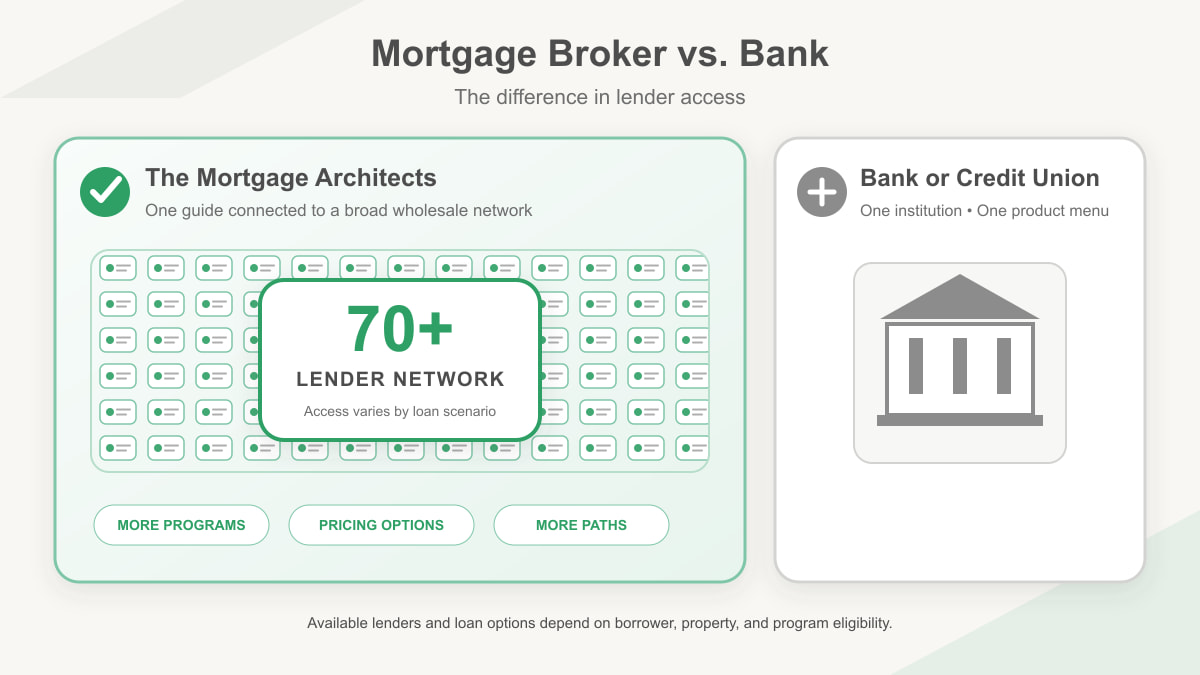 Mortgage Broker vs. Bank

The difference in lender access

The Mortgage Architects

One guide connected to a broad wholesale network

70+

LENDER NETWORK

Access varies by loan scenario

MORE PROGRAMS

PRICING OPTIONS

MORE PATHS

Bank or Credit Union

One institution • One product menu

Available lenders and loan options depend on borrower, property, and program eligibility.